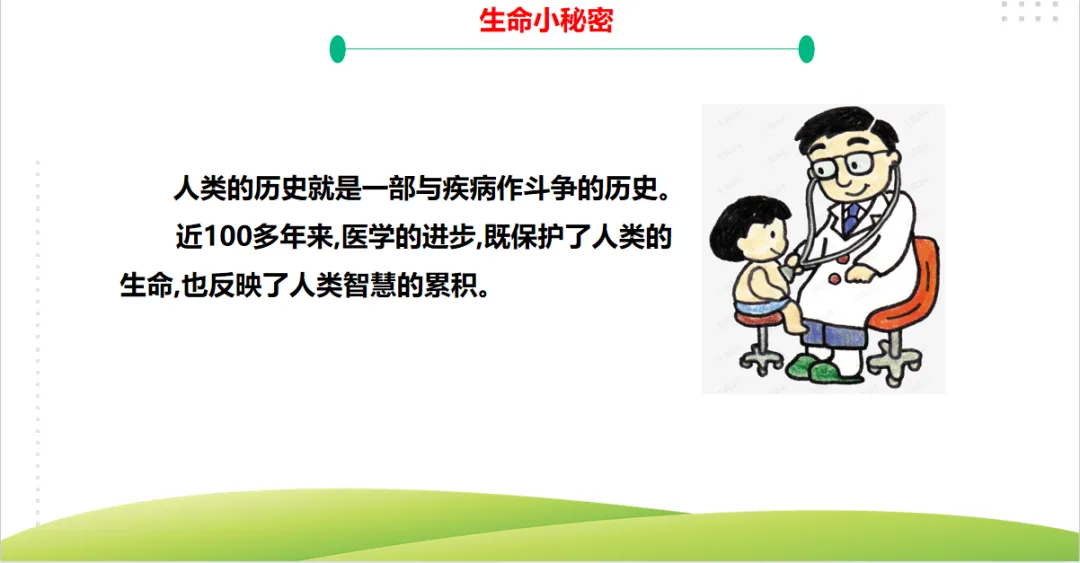 生命小秘密

人类的历史就是一部与疾病作斗争的历史。

近100多年来,医学的进步,既保护了人类的生命,也反映了人类智慧的累积。